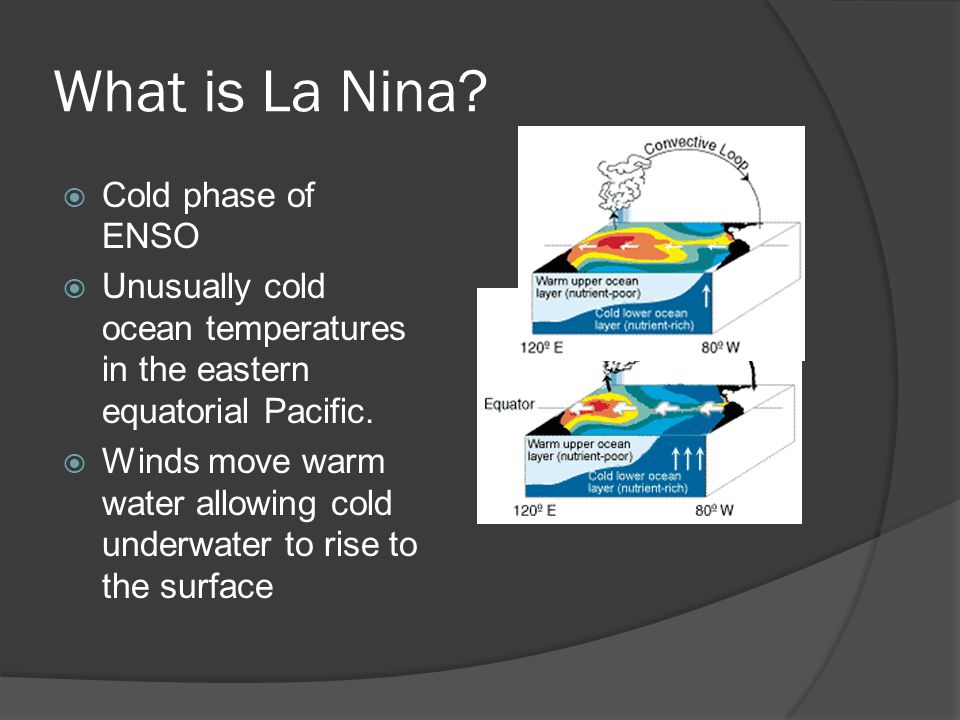 What is La Nina?

Cold phase of ENSO

Unusually cold ocean temperatures in the eastern equatorial Pacific.

Winds move warm water allowing cold underwater to rise to the surface

Convective Loop

Warm upper ocean layer (nutrient-poor)

Cold lower ocean layer (nutrient-rich)

120º E

80º W

Equator

Warm upper ocean layer (nutrient-poor)

Cold lower ocean layer (nutrient-rich)

120º E

80º W